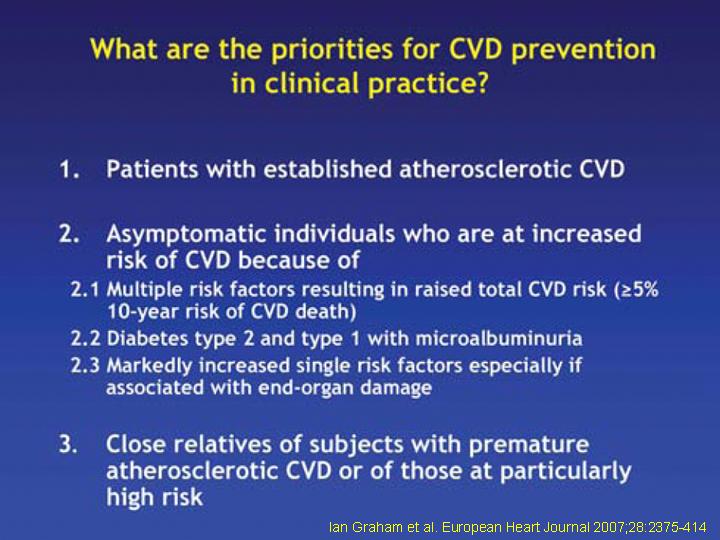 What are the priorities for CVD prevention in clinical practice?

1. Patients with established atherosclerotic CVD

2. Asymptomatic individuals who are at increased risk of CVD because of

2.1 Multiple risk factors resulting in raised total CVD risk (≥5% 10-year risk of CVD death)

2.2 Diabetes type 2 and type 1 with microalbuminuria

2.3 Markedly increased single risk factors especially if associated with end-organ damage

3. Close relatives of subjects with premature atherosclerotic CVD or of those at particularly high risk

Ian Graham et al. European Heart Journal 2007;28:2375-414